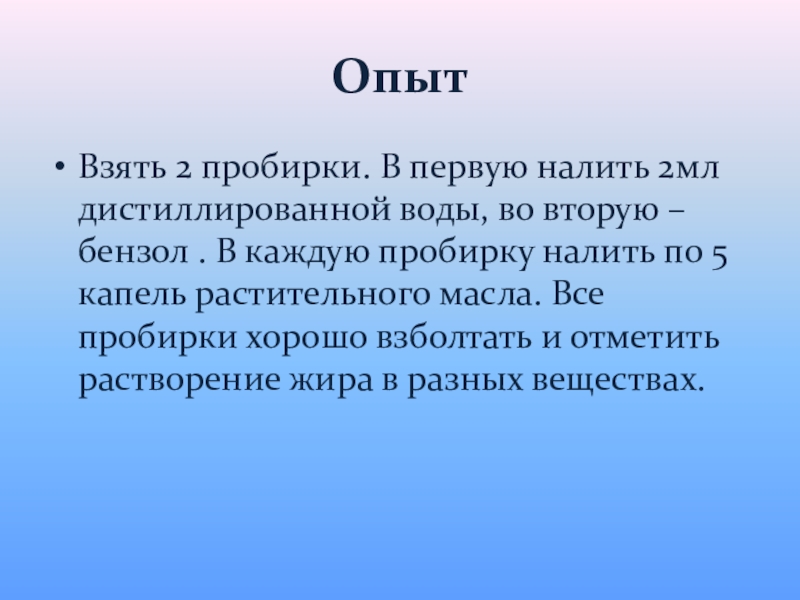 Опыт

• Взять 2 пробирки. В первую налить 2мл дистиллированной воды, во вторую – бензол . В каждую пробирку налить по 5 капель растительного масла. Все пробирки хорошо взболтать и отметить растворение жира в разных веществах.